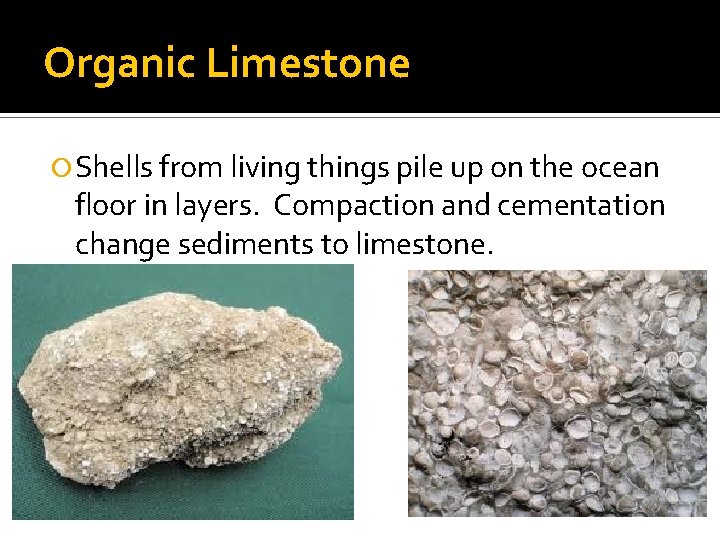 Organic Limestone

Shells from living things pile up on the ocean floor in layers. Compaction and cementation change sediments to limestone.